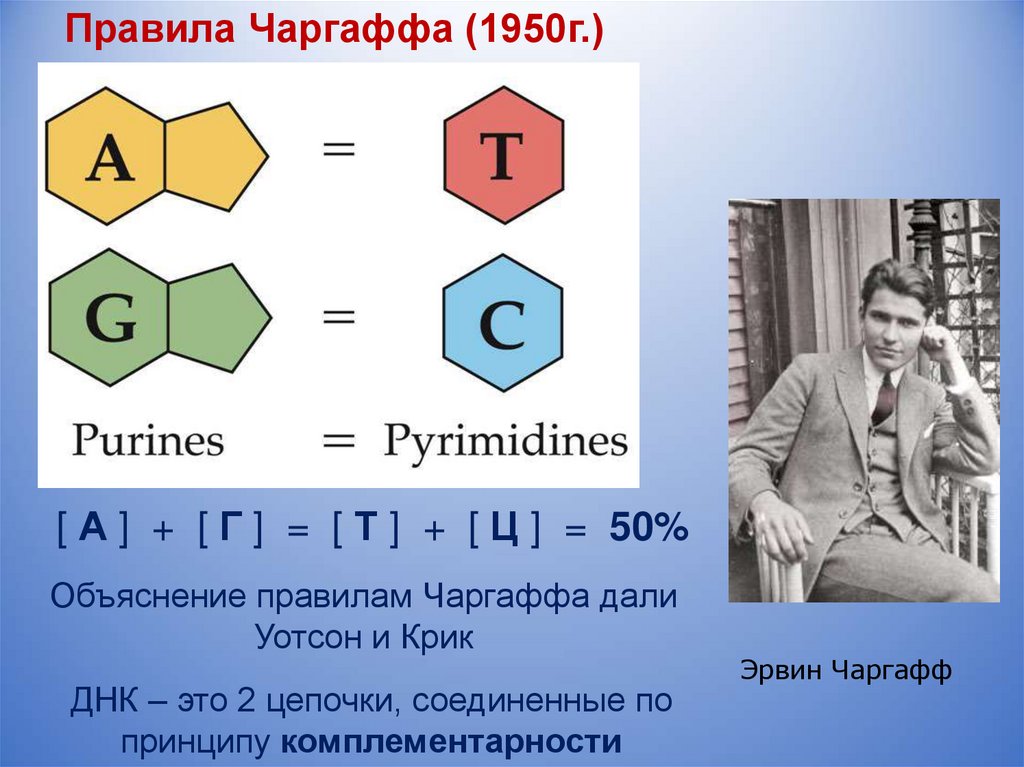 Правила Чаргаффа (1950г.)

A = T

G = C

Purines = Pyrimidines

[ А ] + [ Г ] = [ Т ] + [ Ц ] = 50%

Объяснение правилам Чаргаффа дали Уотсон и Крик

ДНК – это 2 цепочки, соединенные по принципу комплементарности

Эрвин Чаргафф